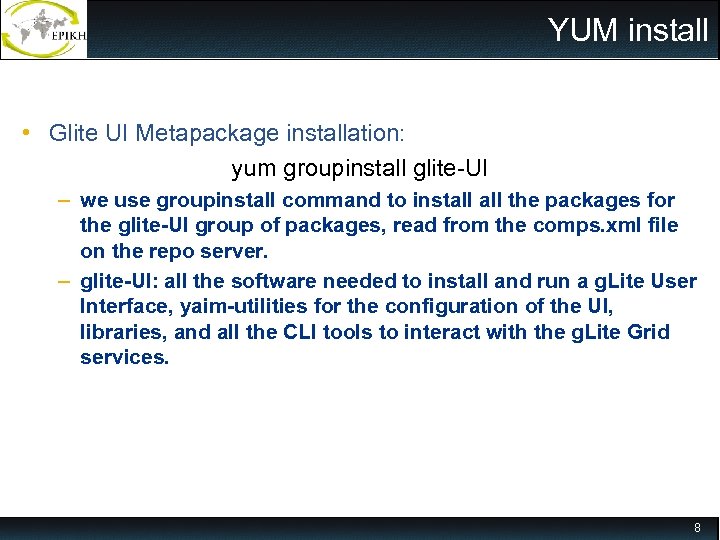 EPIKH

YUM install

• Glite UI Metapackage installation:

yum groupinstall glite-UI

– we use groupinstall command to install all the packages for the glite-UI group of packages, read from the comps.xml file on the repo server.

– glite-UI: all the software needed to install and run a gLite User Interface, yaim-utilities for the configuration of the UI, libraries, and all the CLI tools to interact with the gLite Grid services.

8